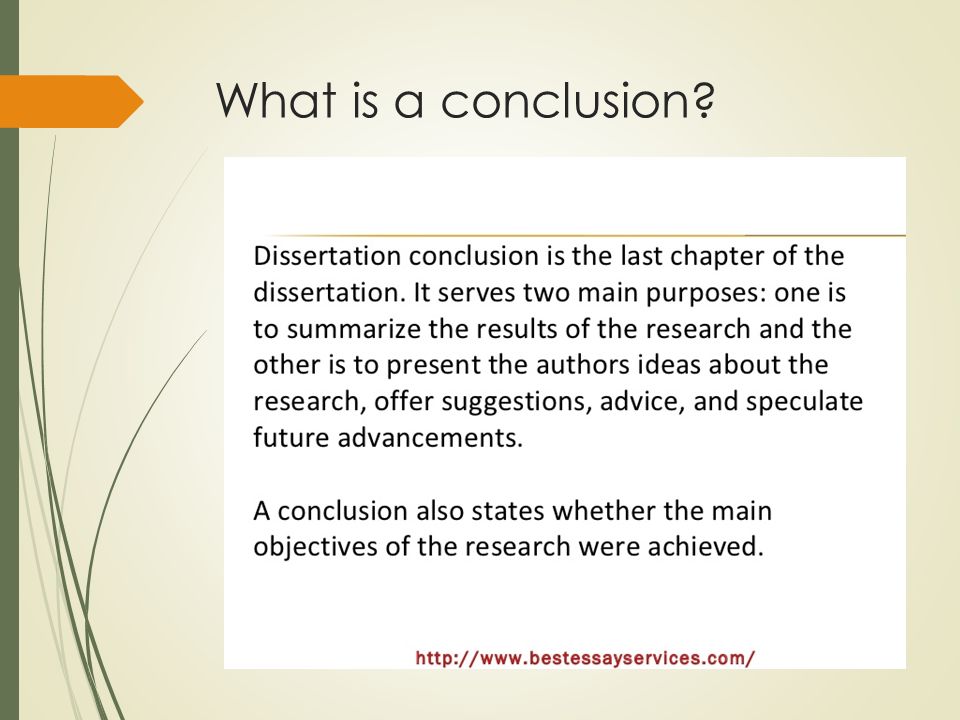 What is a conclusion?

Dissertation conclusion is the last chapter of the dissertation. It serves two main purposes: one is to summarize the results of the research and the other is to present the authors ideas about the research, offer suggestions, advice, and speculate future advancements.

A conclusion also states whether the main objectives of the research were achieved.

http://www.bestessayservices.com/